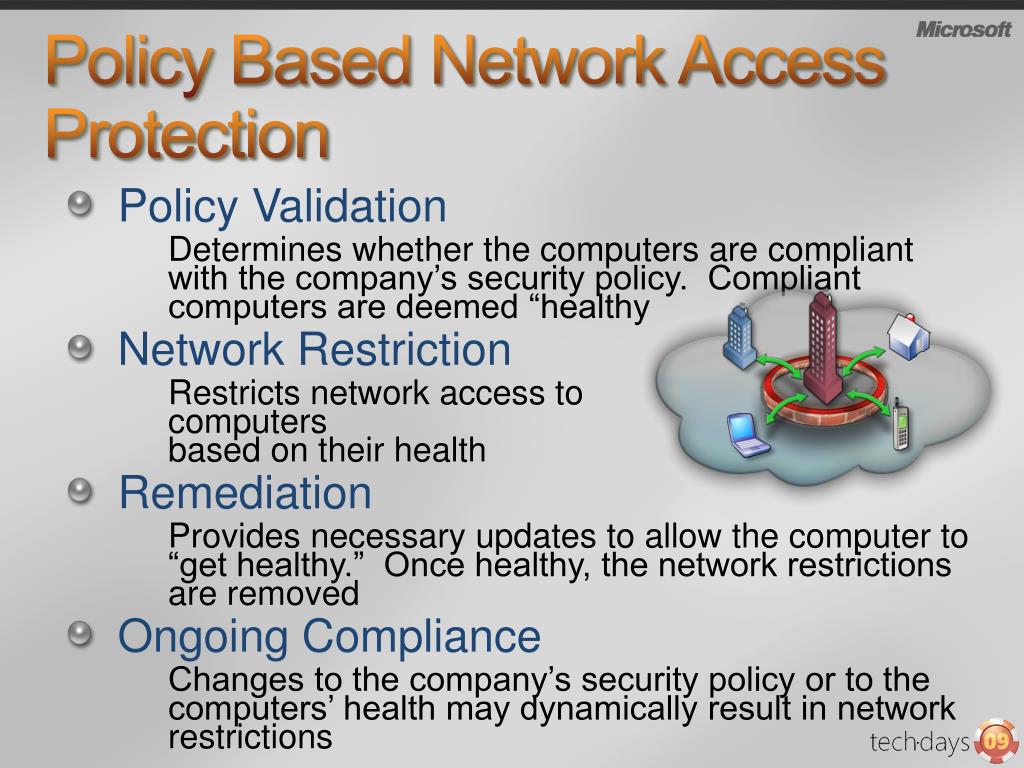 Microsoft

Policy Based Network Access Protection

Policy Validation

Determines whether the computers are compliant with the company’s security policy. Compliant computers are deemed “healthy

Network Restriction

Restricts network access to computers
based on their health

Remediation

Provides necessary updates to allow the computer to “get healthy.” Once healthy, the network restrictions are removed

Ongoing Compliance

Changes to the company’s security policy or to the computers’ health may dynamically result in network restrictions

tech·days 09